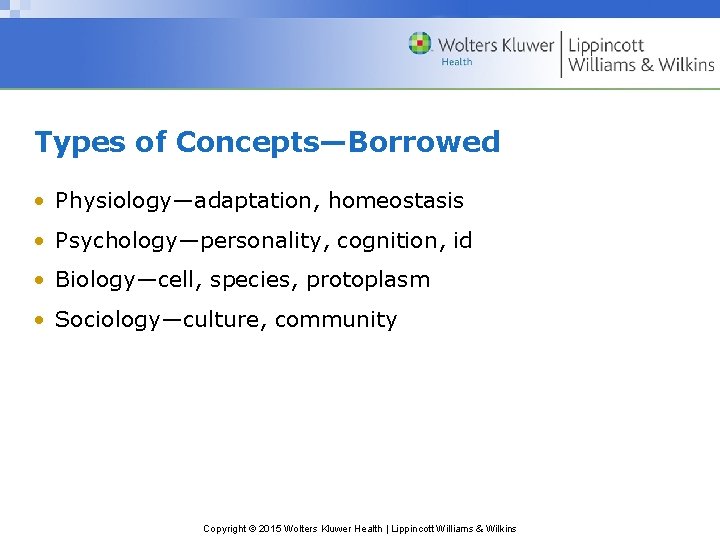 Wolters Kluwer Health | Lippincott Williams & Wilkins

Types of Concepts—Borrowed

• Physiology—adaptation, homeostasis
• Psychology—personality, cognition, id
• Biology—cell, species, protoplasm
• Sociology—culture, community

Copyright © 2015 Wolters Kluwer Health | Lippincott Williams & Wilkins